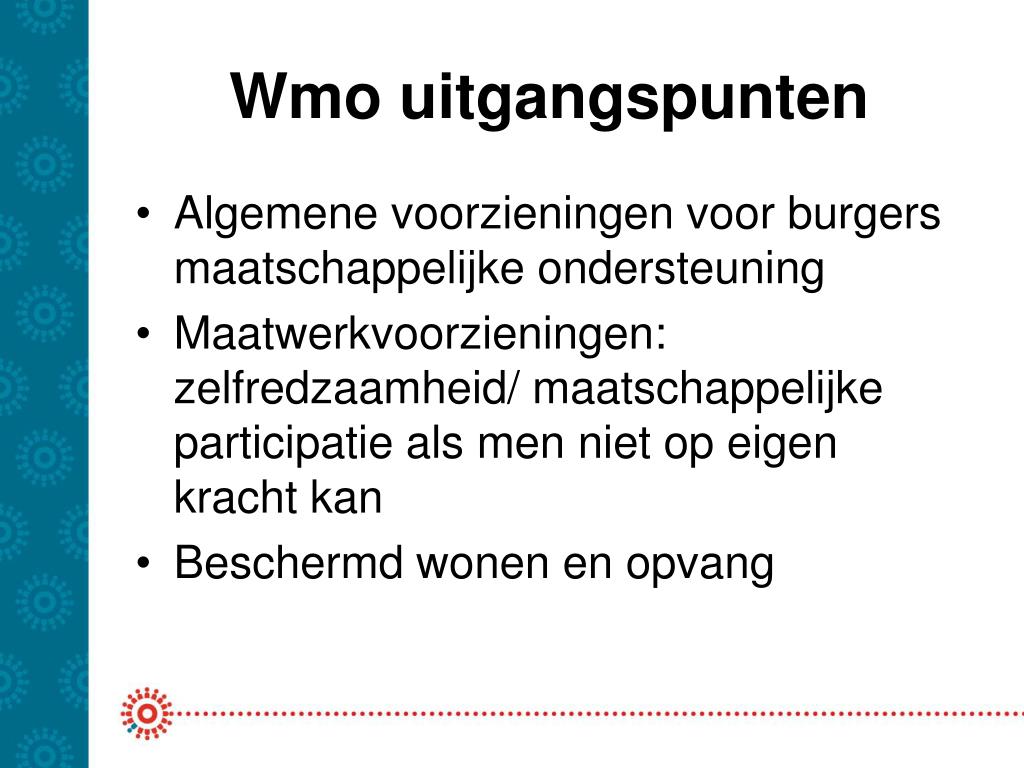 Wmo uitgangspunten

• Algemene voorzieningen voor burgers maatschappelijke ondersteuning
• Maatwerkvoorzieningen: zelfredzaamheid/ maatschappelijke participatie als men niet op eigen kracht kan
• Beschermd wonen en opvang